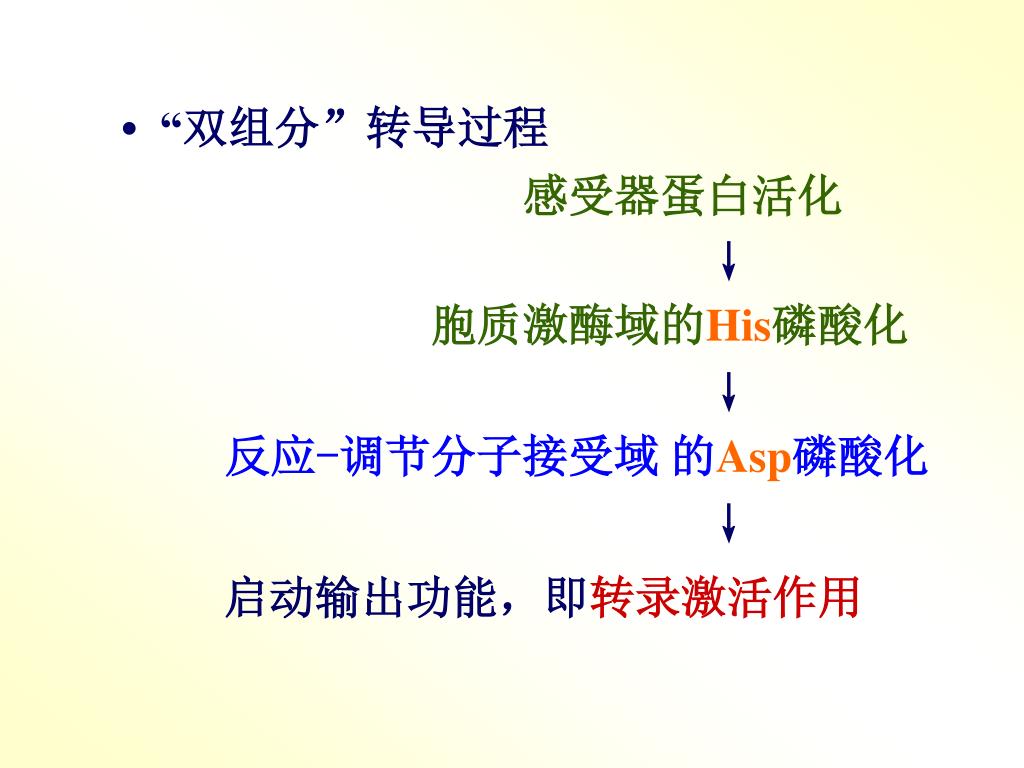 • “双组分” 转导过程

感受器蛋白活化

↓

胞质激酶域的His磷酸化

↓

反应-调节分子接受域 的Asp磷酸化

↓

启动输出功能，即转录激活作用